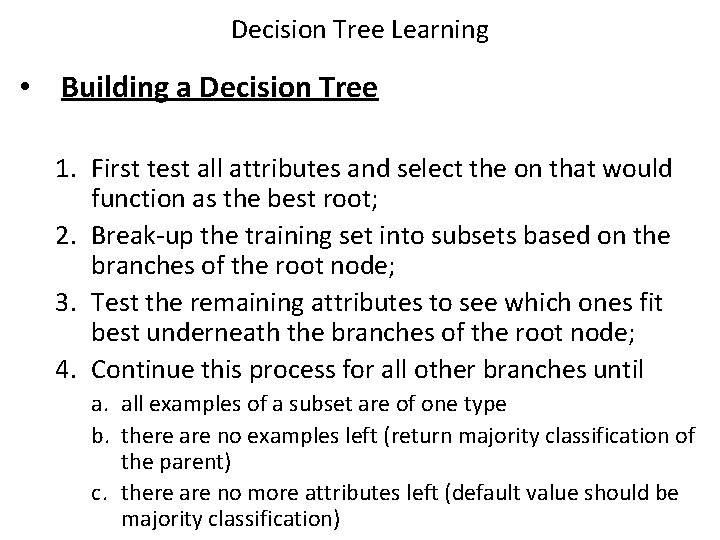 Decision Tree Learning

• Building a Decision Tree

1. First test all attributes and select the on that would function as the best root;
2. Break-up the training set into subsets based on the branches of the root node;
3. Test the remaining attributes to see which ones fit best underneath the branches of the root node;
4. Continue this process for all other branches until
a. all examples of a subset are of one type
b. there are no examples left (return majority classification of the parent)
c. there are no more attributes left (default value should be majority classification)